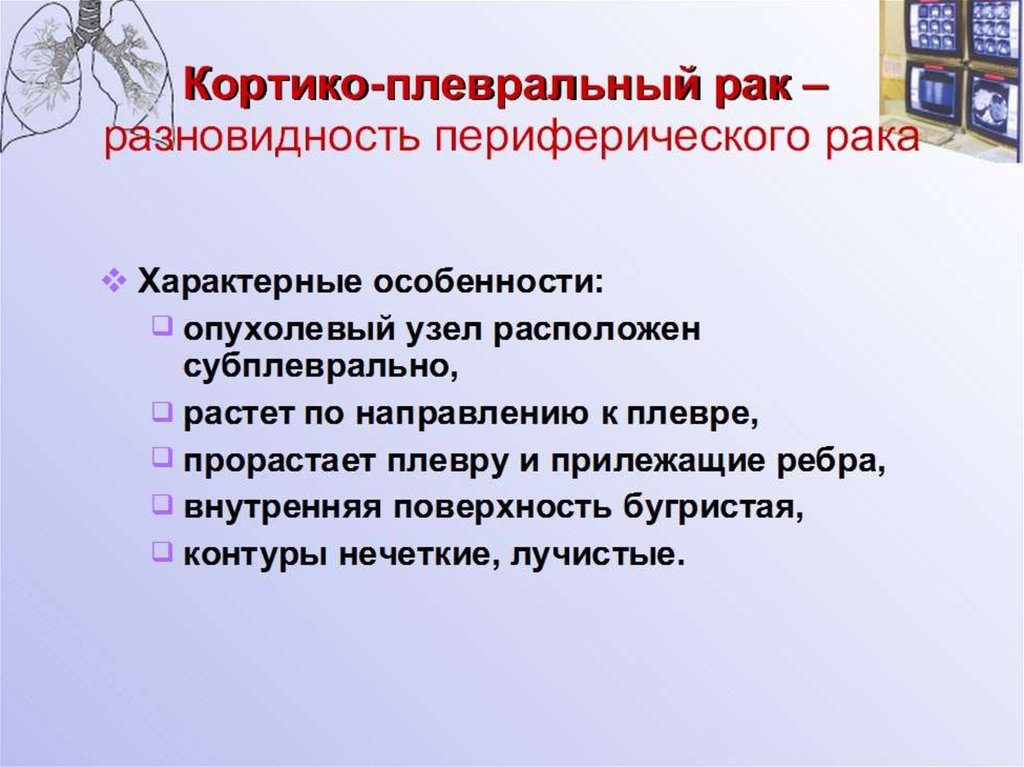 Кортико-плевральный рак – разновидность периферического рака

❖ Характерные особенности:
❑ опухолевый узел расположен субплеврально,
❑ растет по направлению к плевре,
❑ прорастает плевру и прилежащие ребра,
❑ внутренняя поверхность бугристая,
❑ контуры нечеткие, лучистые.